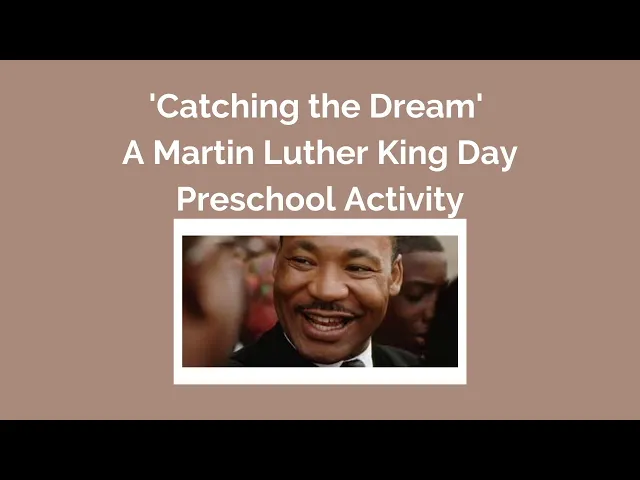 'Catching the Dream'
A Martin Luther King Day
Preschool Activity